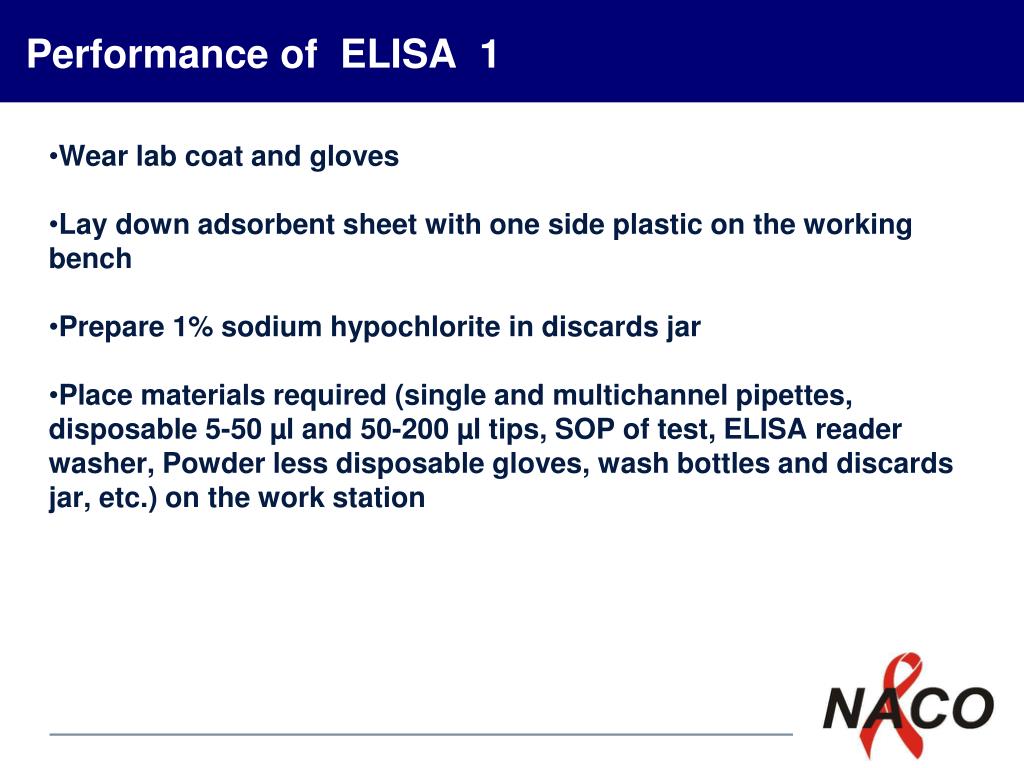 Performance of ELISA 1

•Wear lab coat and gloves

•Lay down adsorbent sheet with one side plastic on the working bench

•Prepare 1% sodium hypochlorite in discards jar

•Place materials required (single and multichannel pipettes, disposable 5-50 µl and 50-200 µl tips, SOP of test, ELISA reader washer, Powder less disposable gloves, wash bottles and discards jar, etc.) on the work station

NACO